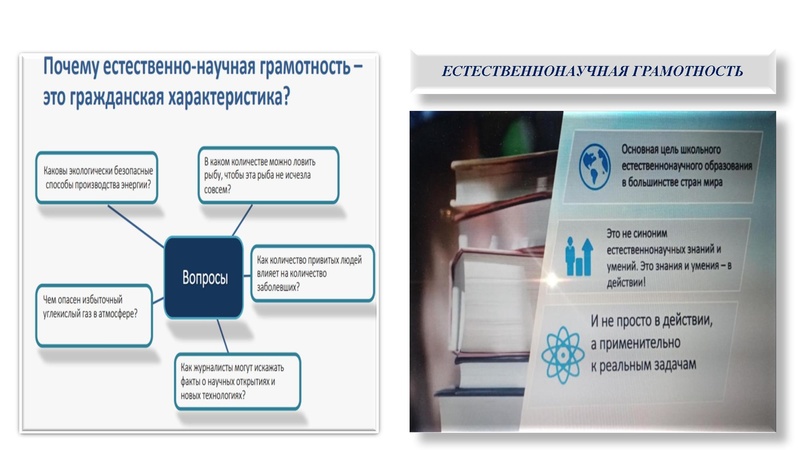 Почему естественно-научная грамотность – это гражданская характеристика?

Каковы экологически безопасные способы производства энергии?

В каком количестве можно ловить рыбу, чтобы эта рыба не исчезла совсем?

Вопросы

Как количество привитых людей влияет на количество заболевших?

Чем опасен избыточный углекислый газ в атмосфере?

Как журналисты могут искажать факты о научных открытиях и новых технологиях?

ЕСТЕСТВЕННОНАУЧНАЯ ГРАМОТНОСТЬ

Основная цель школьного естественнонаучного образования в большинстве стран мира

Это не синоним естественнонаучных знаний и умений. Это знания и умения – в действии!

И не просто в действии, а применительно к реальным задачам